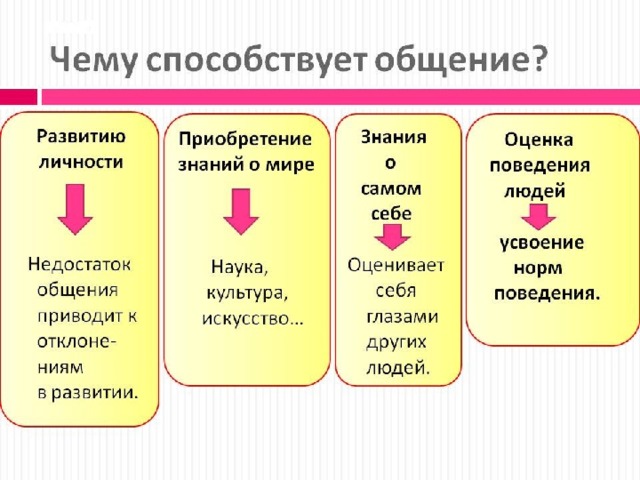 Чему способствует общение?

Развитию личности

Недостаток общения приводит к отклонениям в развитии.

Приобретение знаний о мире

Наука, культура, искусство…

Знания о самом себе

Оценивает себя глазами других людей.

Оценка поведения людей

усвоение норм поведения.